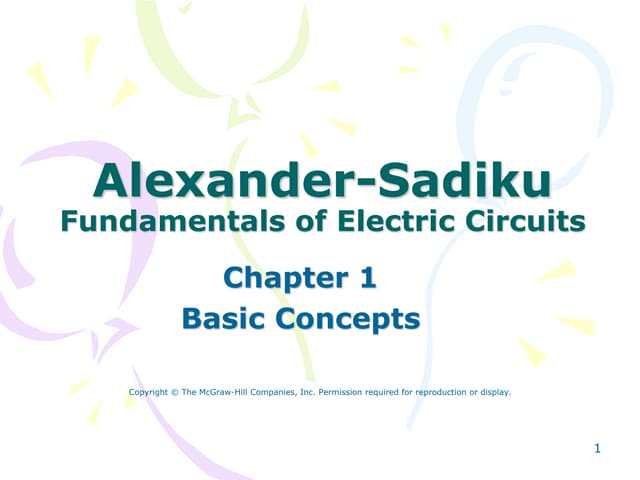 Alexander-Sadiku
Fundamentals of Electric Circuits

Chapter 1
Basic Concepts

Copyright © The McGraw-Hill Companies, Inc. Permission required for reproduction or display.

1